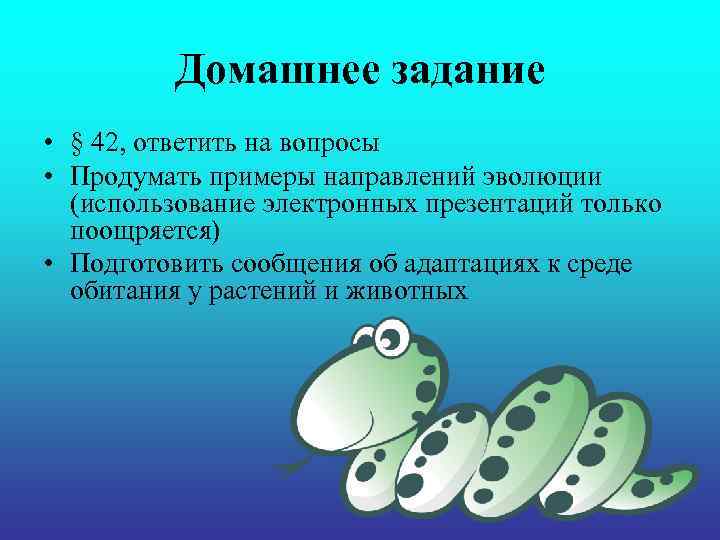 Домашнее задание

• § 42, ответить на вопросы
• Продумать примеры направлений эволюции (использование электронных презентаций только поощряется)
• Подготовить сообщения об адаптациях к среде обитания у растений и животных